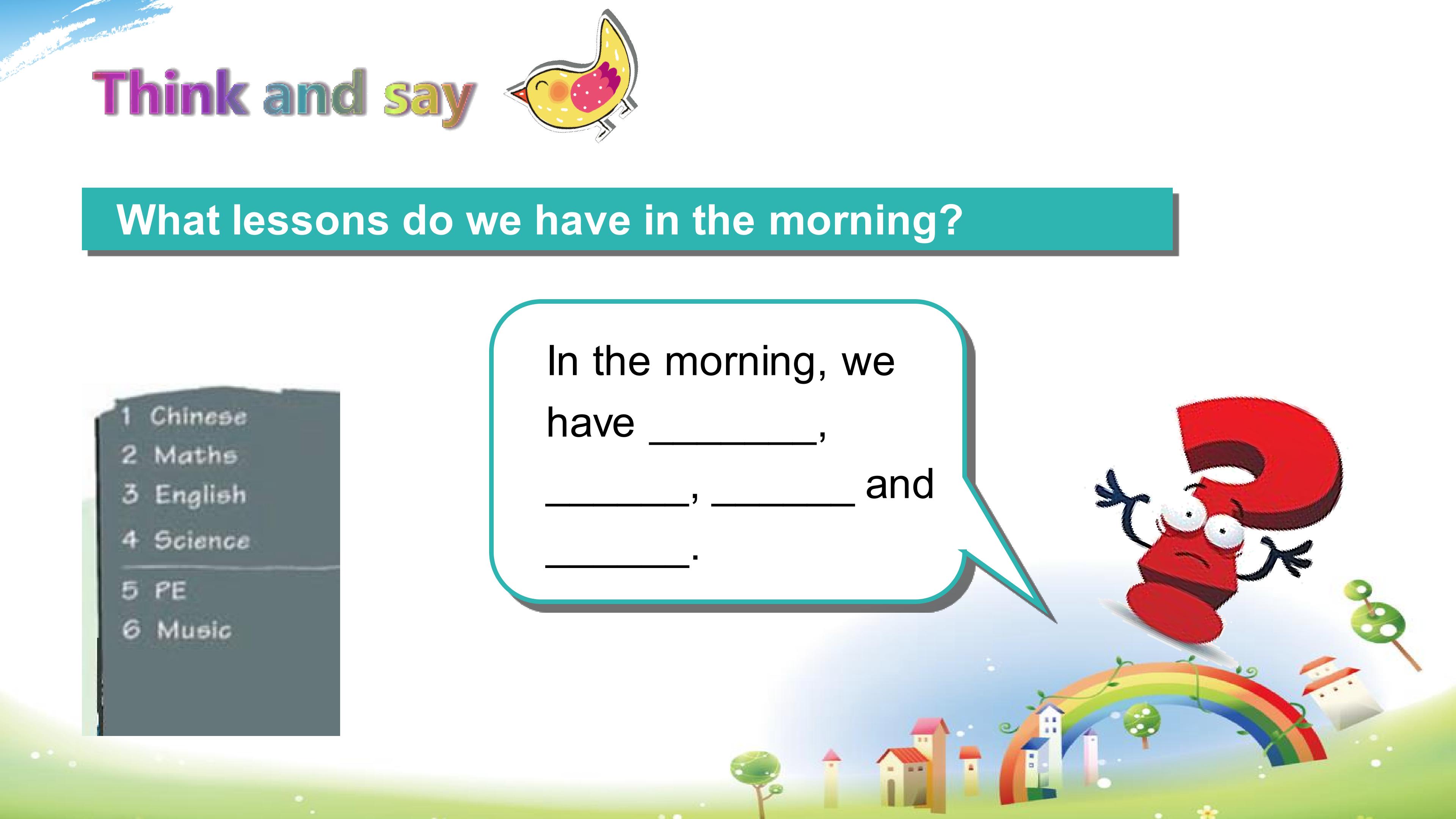 Think and say

What lessons do we have in the morning?

1 Chinese
2 Maths
3 English
4 Science
5 PE
6 Music

In the morning, we have ____, ____, ____ and ____.